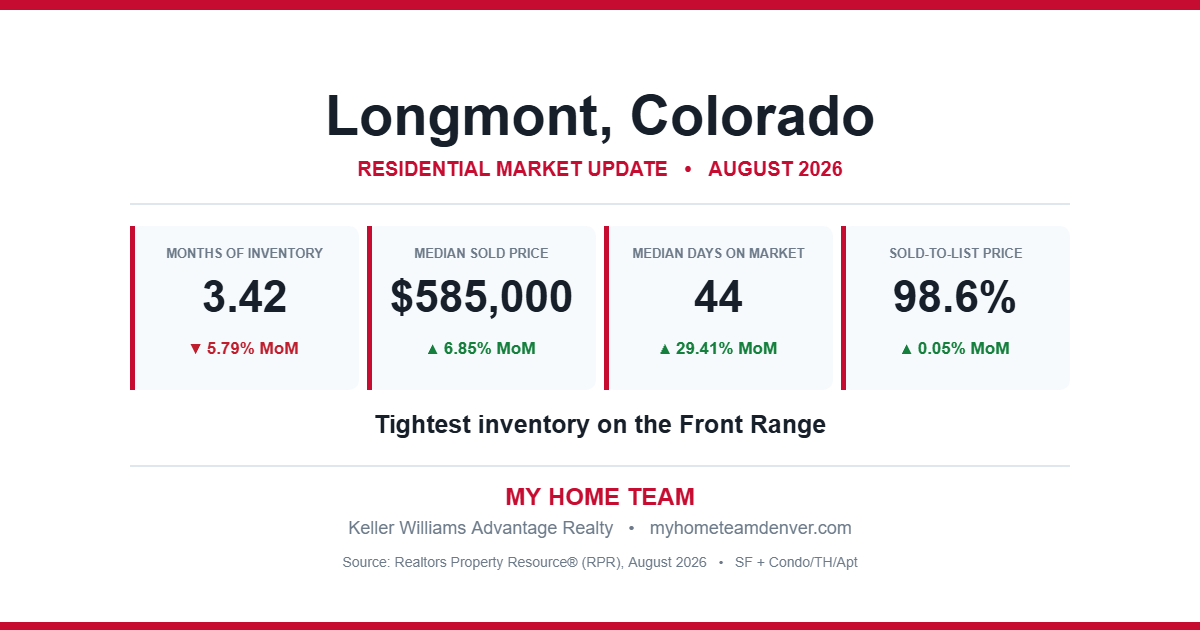 Longmont, Colorado

RESIDENTIAL MARKET UPDATE • AUGUST 2026

MONTHS OF INVENTORY
3.42
▼ 5.79% MoM

MEDIAN SOLD PRICE
$585,000
▲ 6.85% MoM

MEDIAN DAYS ON MARKET
44
▲ 29.41% MoM

SOLD-TO-LIST PRICE
98.6%
▲ 0.05% MoM

Tightest inventory on the Front Range

MY HOME TEAM

Keller Williams Advantage Realty • myhometeamdenver.com

Source: Realtors Property Resource® (RPR), August 2026 • SF + Condo/TH/Apt